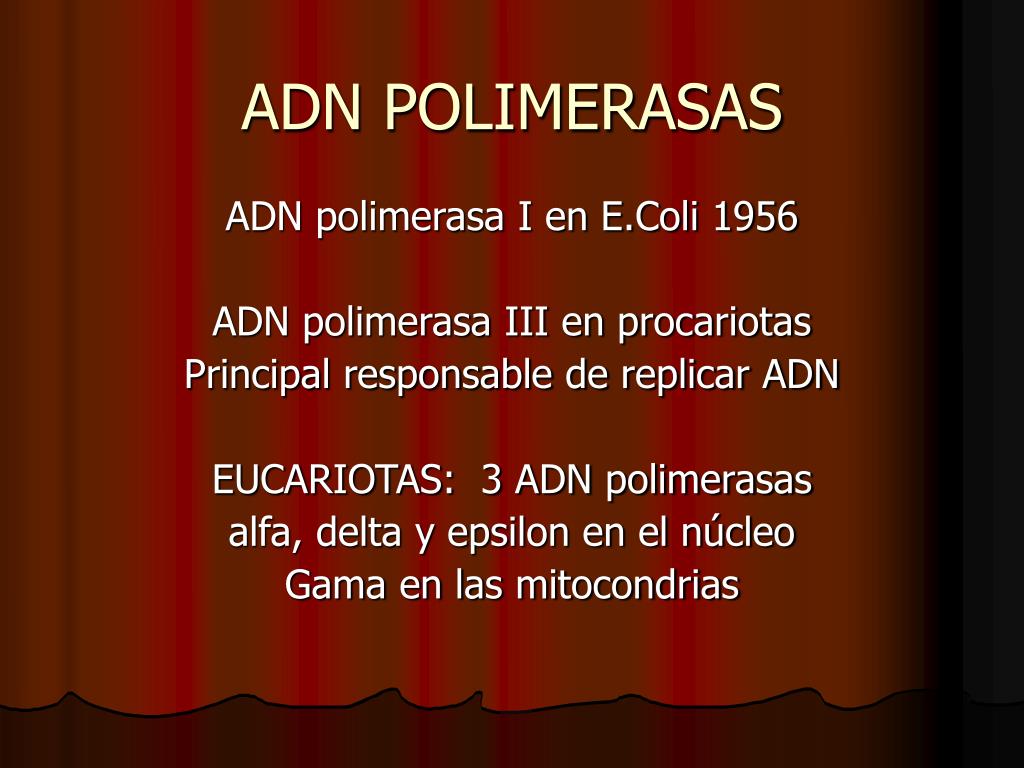 ADN POLIMERASAS

ADN polimerasa I en E.Coli 1956

ADN polimerasa III en procariotas
Principal responsable de replicar ADN

EUCARIOTAS:  3 ADN polimerasas
alfa, delta y epsilon en el núcleo
Gama en las mitocondrias